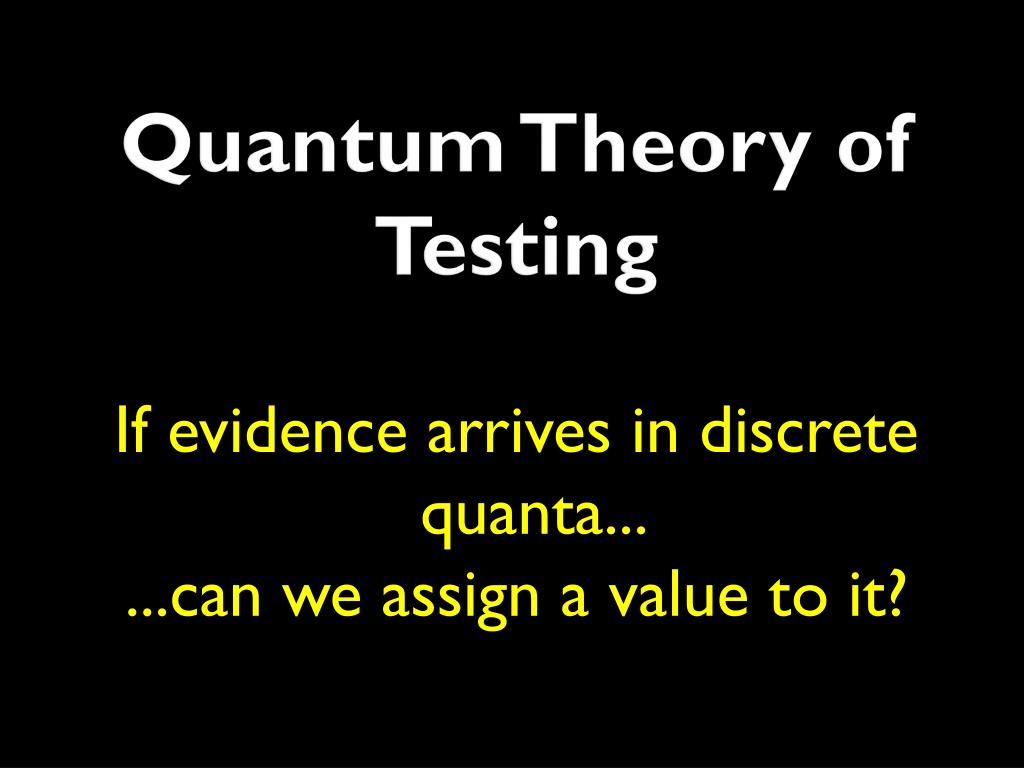 Quantum Theory of Testing

If evidence arrives in discrete quanta...
...can we assign a value to it?